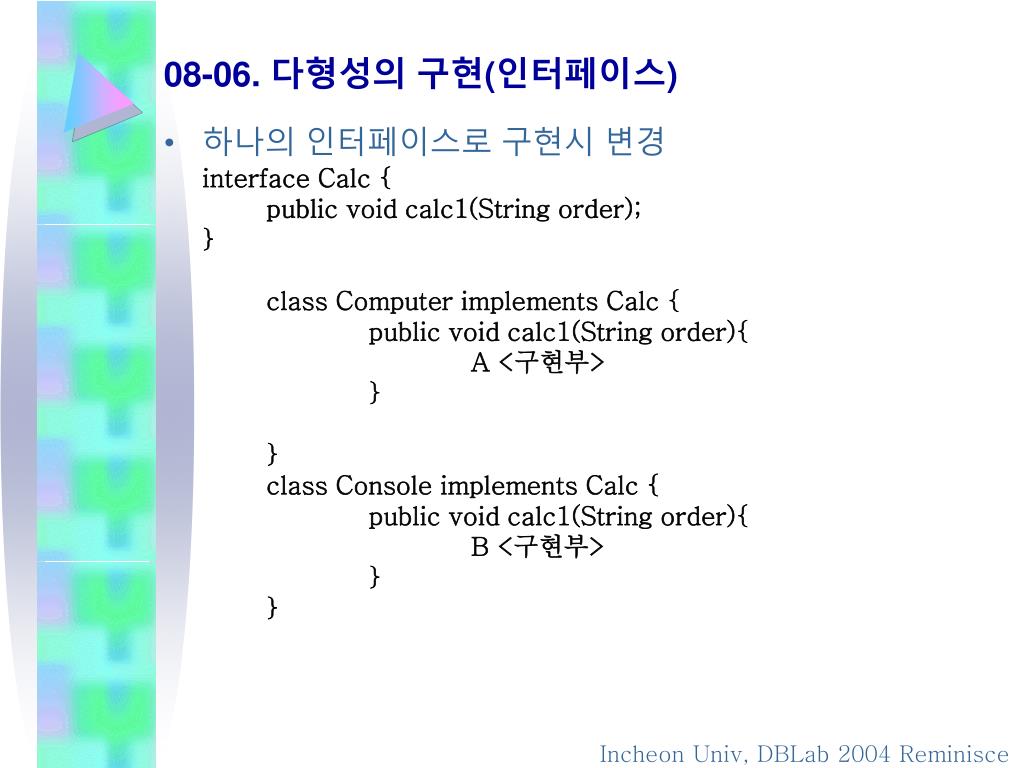 08-06. 다형성의 구현(인터페이스)

• 하나의 인터페이스로 구현시 변경

interface Calc {
public void calc1(String order);
}

class Computer implements Calc {
public void calc1(String order){
A <구현부>
}

}
class Console implements Calc {
public void calc1(String order){
B <구현부>
}
}

Incheon Univ, DBLab 2004 Reminisce